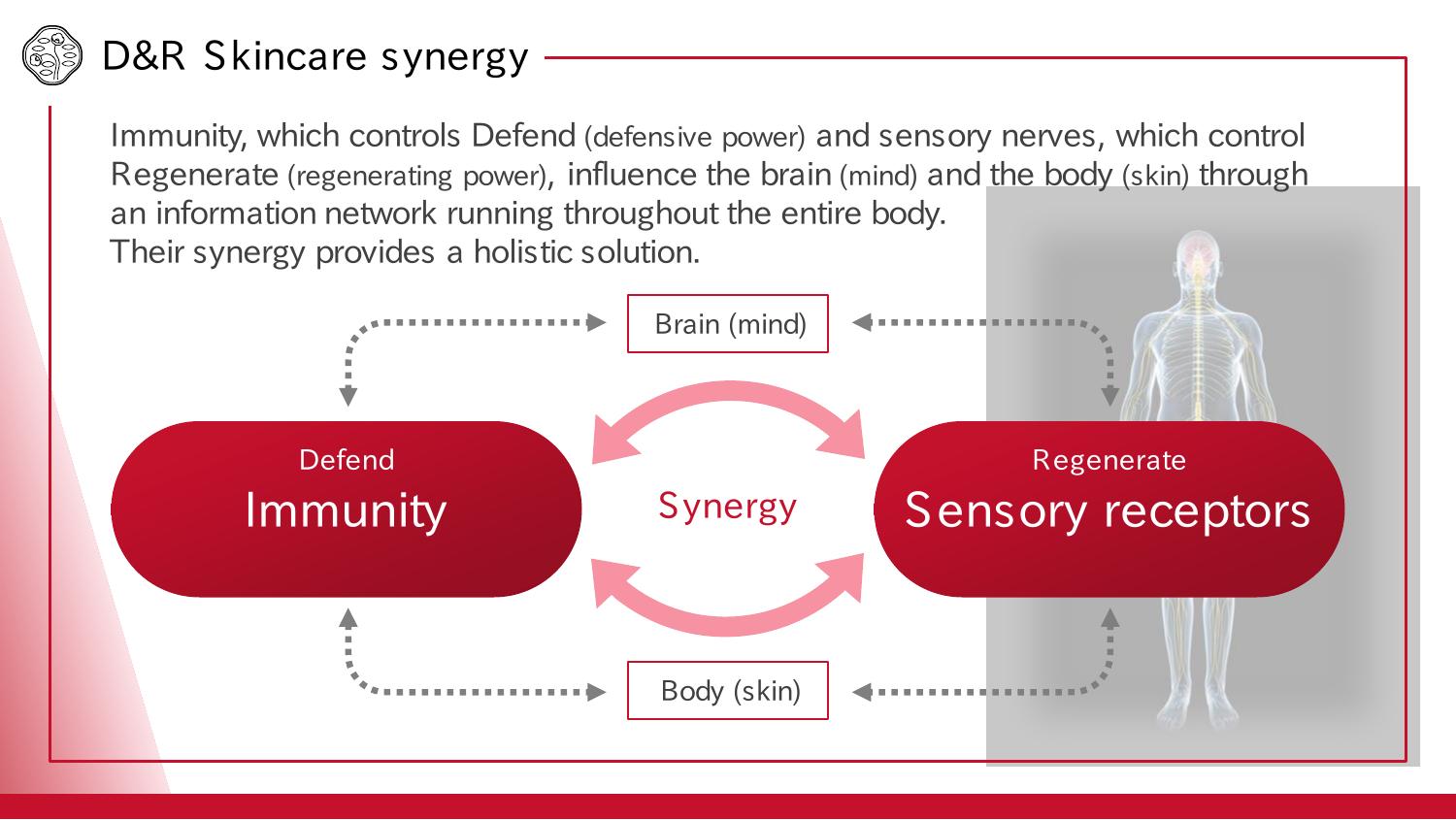 D&R Skincare synergy

Immunity, which controls Defend (defensive power) and sensory nerves, which control Regenerate (regenerating power), influence the brain (mind) and the body (skin) through an information network running throughout the entire body.
Their synergy provides a holistic solution.

Brain (mind)

Defend
Immunity

Synergy

Regenerate
Sensory receptors

Body (skin)